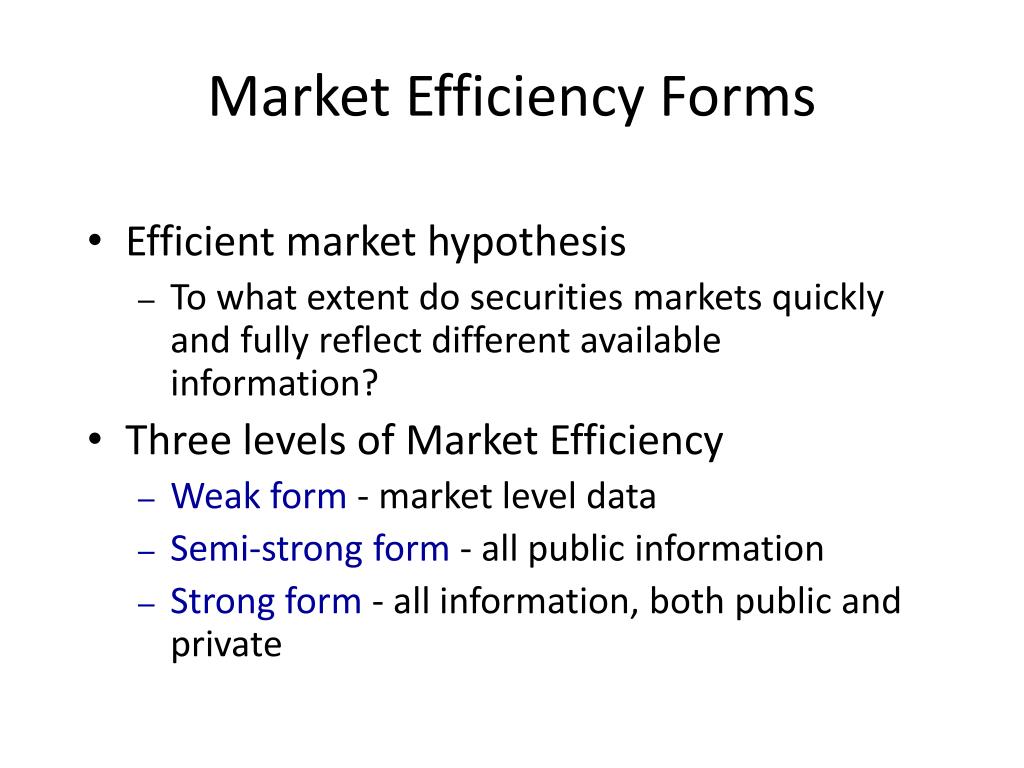 Market Efficiency Forms

• Efficient market hypothesis
– To what extent do securities markets quickly and fully reflect different available information?

• Three levels of Market Efficiency
– Weak form - market level data
– Semi-strong form - all public information
– Strong form - all information, both public and private